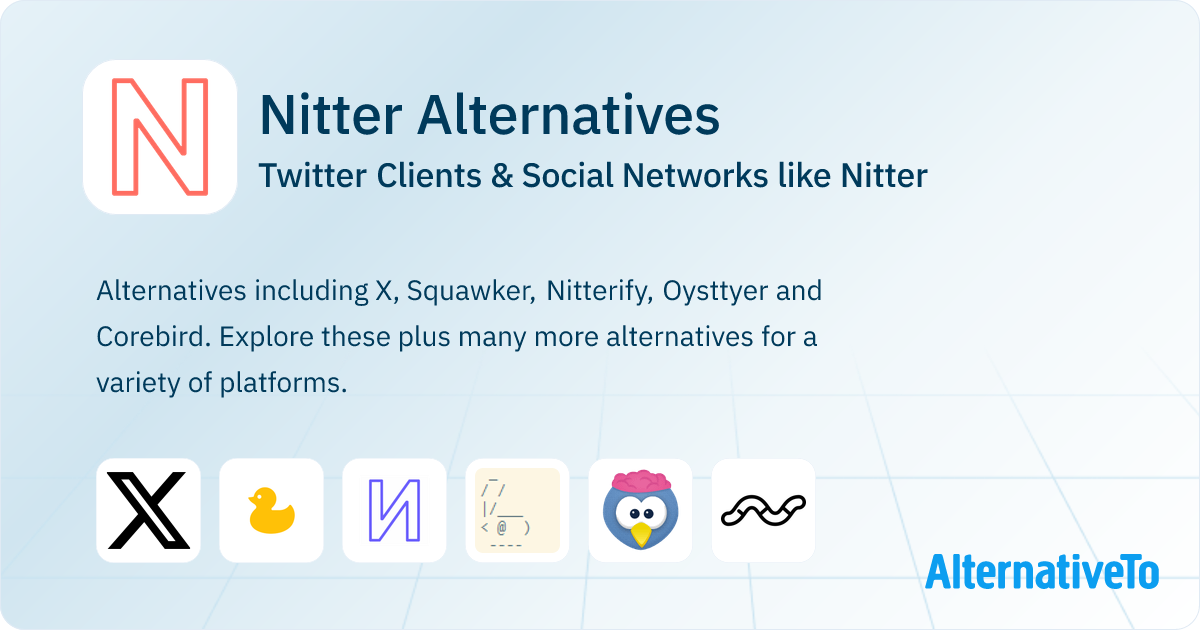 Nitter Alternatives

Twitter Clients & Social Networks like Nitter

Alternatives including X, Squawker, Nitterify, Oysttyer and Corebird. Explore these plus many more alternatives for a variety of platforms.

AlternativeTo